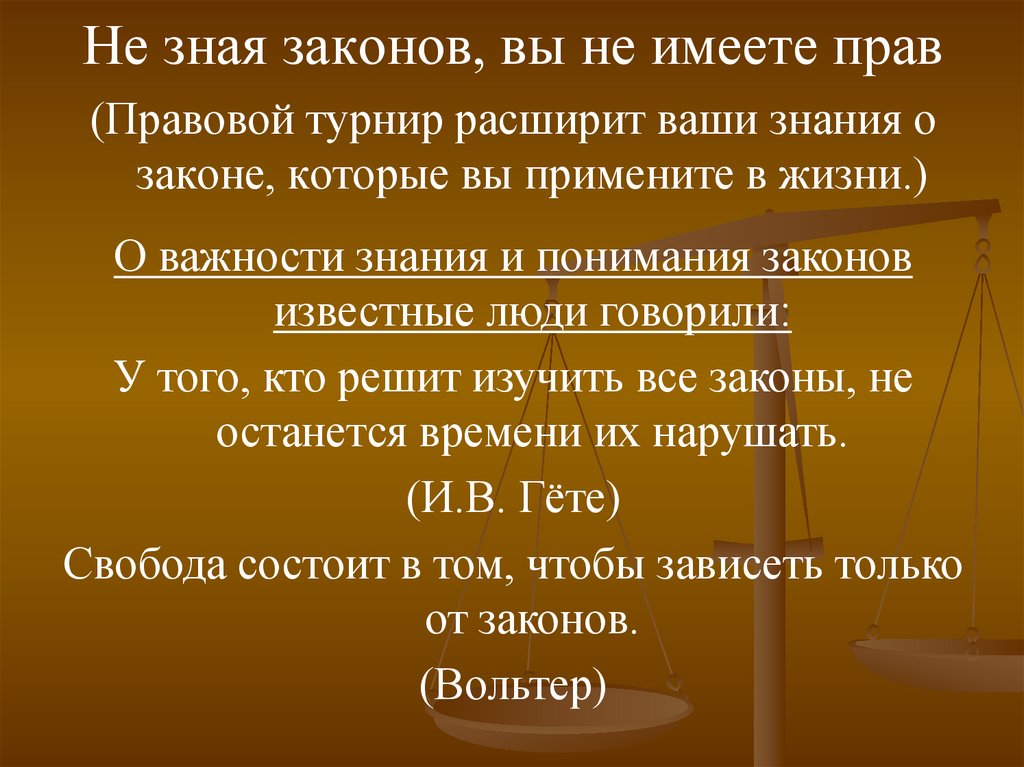 Не зная законов, вы не имеете прав

(Правовой турнир расширит ваши знания о законе, которые вы примените в жизни.)

О важности знания и понимания законов известные люди говорили:

У того, кто решит изучить все законы, не останется времени их нарушать.

(И.В. Гёте)

Свобода состоит в том, чтобы зависеть только от законов.

(Вольтер)